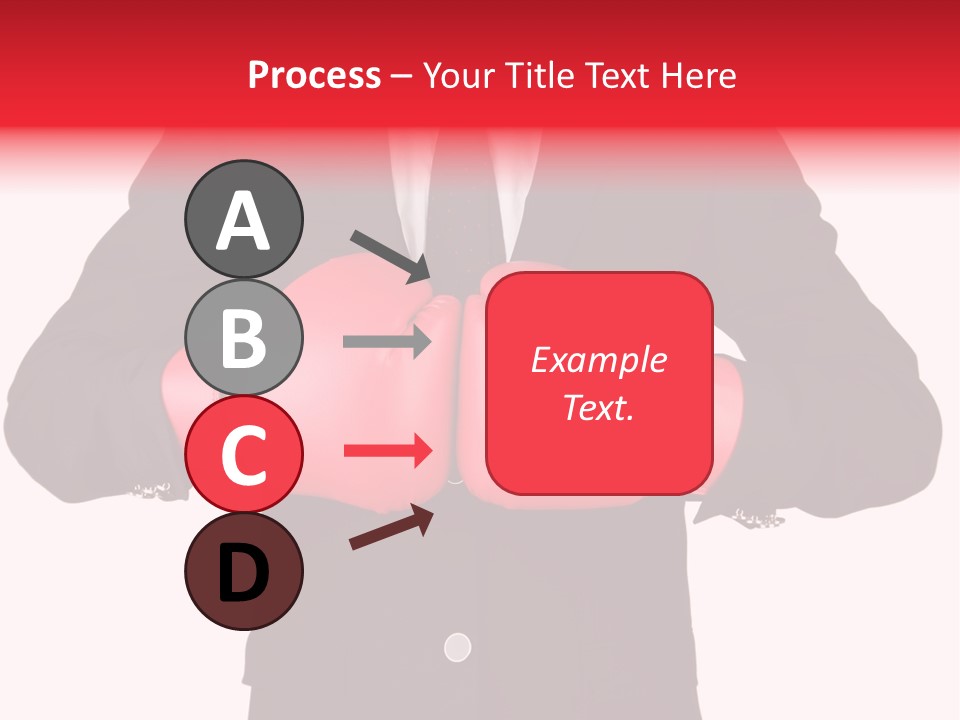 Process – Your Title Text Here

A

B

C

D

Example Text.